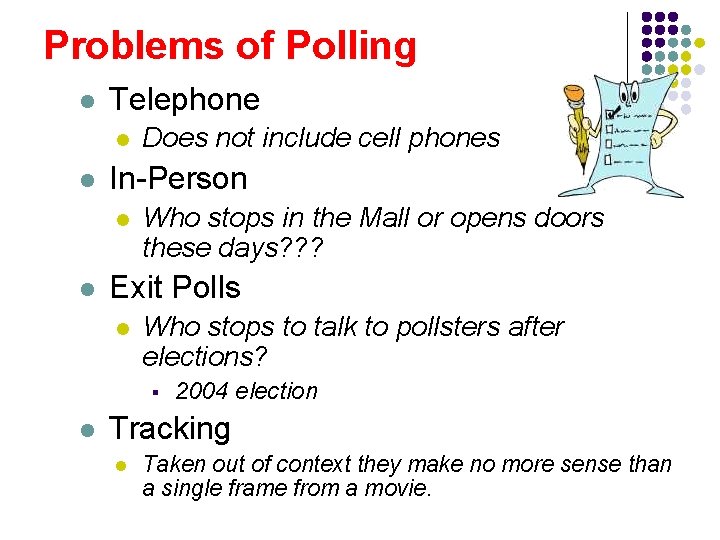 Problems of Polling

• Telephone
• Does not include cell phones
• In-Person
• Who stops in the Mall or opens doors these days???
• Exit Polls
• Who stops to talk to pollsters after elections?
• 2004 election
• Tracking
• Taken out of context they make no more sense than a single frame from a movie.